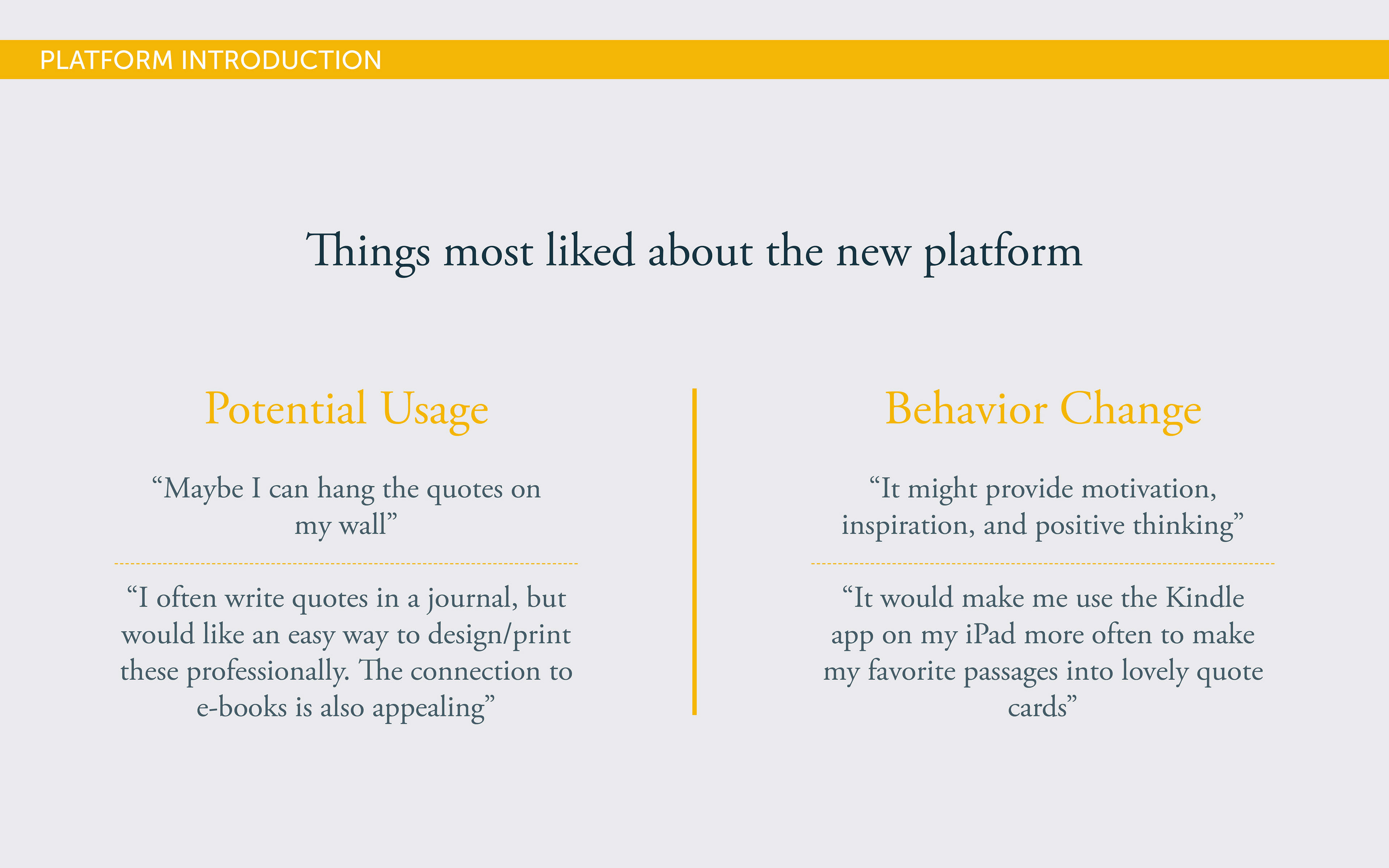 PLATFORM INTRODUCTION

Things most liked about the new platform

Potential Usage

“Maybe I can hang the quotes on my wall”

“I often write quotes in a journal, but would like an easy way to design/print these professionally. The connection to e-books is also appealing”

Behavior Change

“It might provide motivation, inspiration, and positive thinking”

“It would make me use the Kindle app on my iPad more often to make my favorite passages into lovely quote cards”